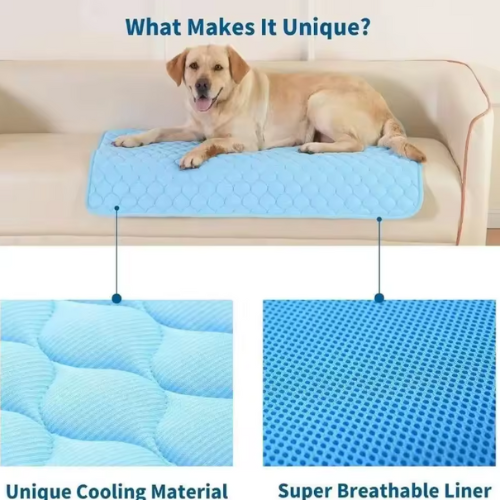 What Makes It Unique?

Unique Cooling Material

Super Breathable Liner